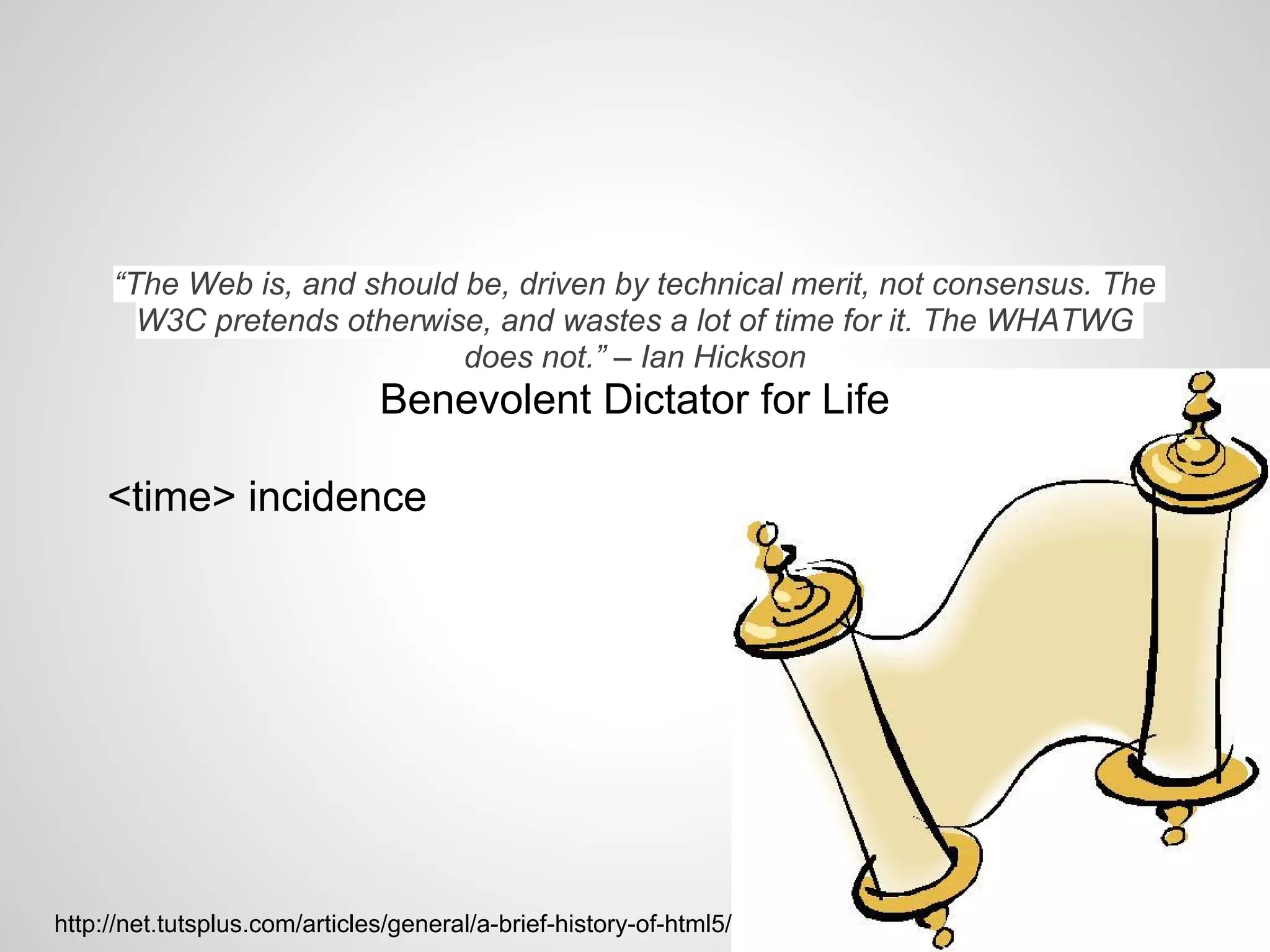 “The Web is, and should be, driven by technical merit, not consensus. The W3C pretends otherwise, and wastes a lot of time for it. The WHATWG does not.” – Ian Hickson

Benevolent Dictator for Life

<time> incidence

http://net.tutsplus.com/articles/general/a-brief-history-of-html5/